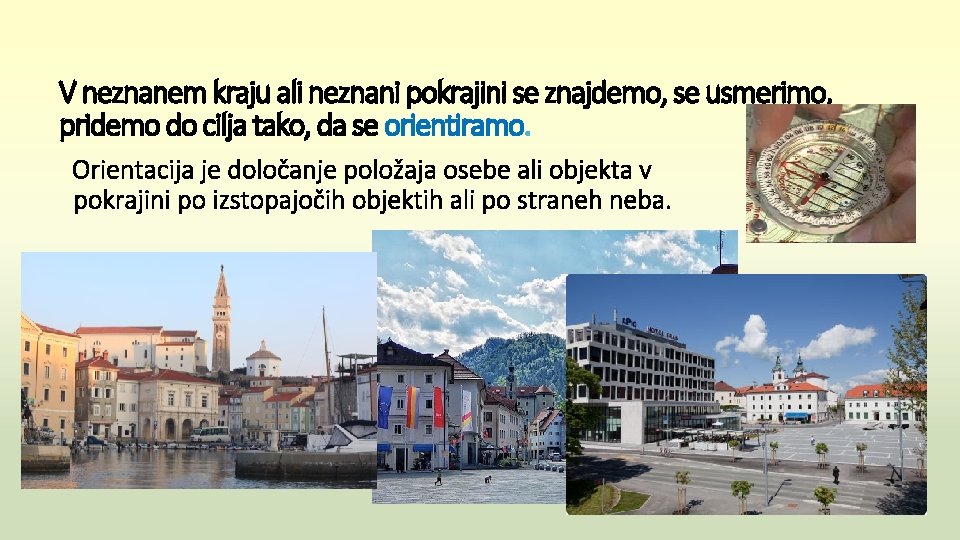 V neznanem kraju ali neznani pokrajini se znajdemo, se usmerimo, pridemo do cilja tako, da se orientiramo.

Orientacija je določanje položaja osebe ali objekta v pokrajini po izstopajočih objektih ali po straneh neba.